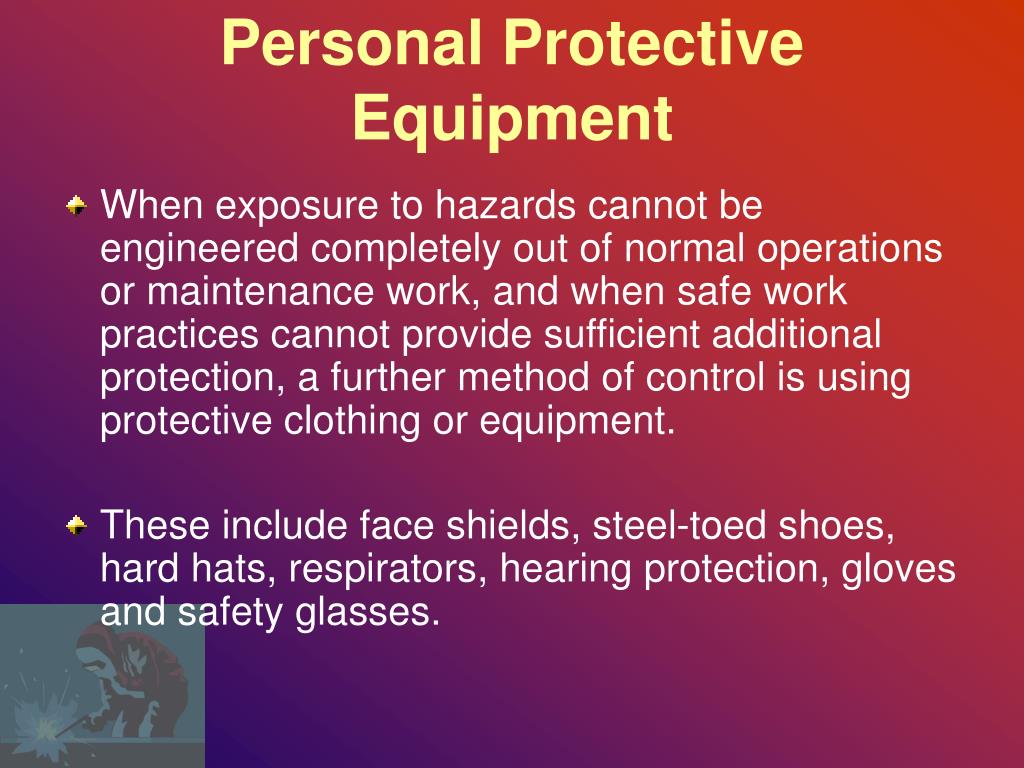 Personal Protective Equipment

When exposure to hazards cannot be engineered completely out of normal operations or maintenance work, and when safe work practices cannot provide sufficient additional protection, a further method of control is using protective clothing or equipment.

These include face shields, steel-toed shoes, hard hats, respirators, hearing protection, gloves and safety glasses.